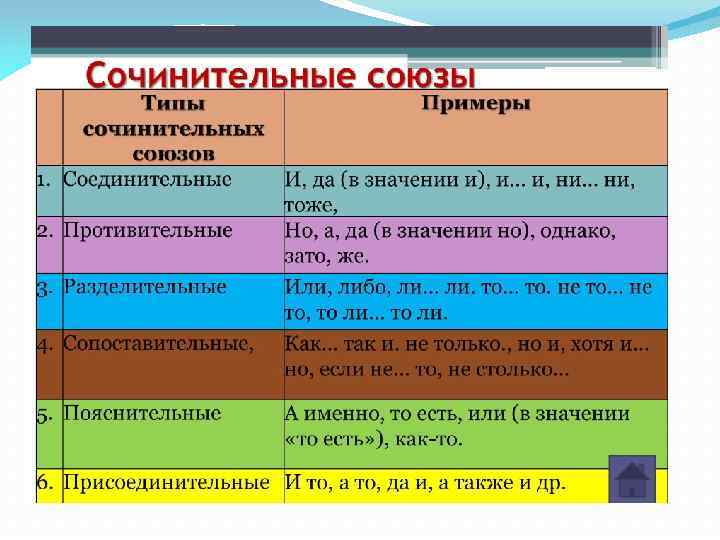 Сочинительные союзы

| | Типы сочинительных союзов | Примеры |
|---|---|---|
| 1. | Соединительные | И, да (в значении и), и... и, ни... ни, тоже, |
| 2. | Противительные | Но, а, да (в значении но), однако, зато, же. |
| 3. | Разделительные | Или, либо, ли... ли. то... то. не то... не то, то ли... то ли. |
| 4. | Сопоставительные, | Как... так и. не только., но и, хотя и... но, если не... то, не столько... |
| 5. | Пояснительные | А именно, то есть, или (в значении «то есть»), как-то. |
| 6. | Присоединительные | И то, а то, да и, а также и др. |